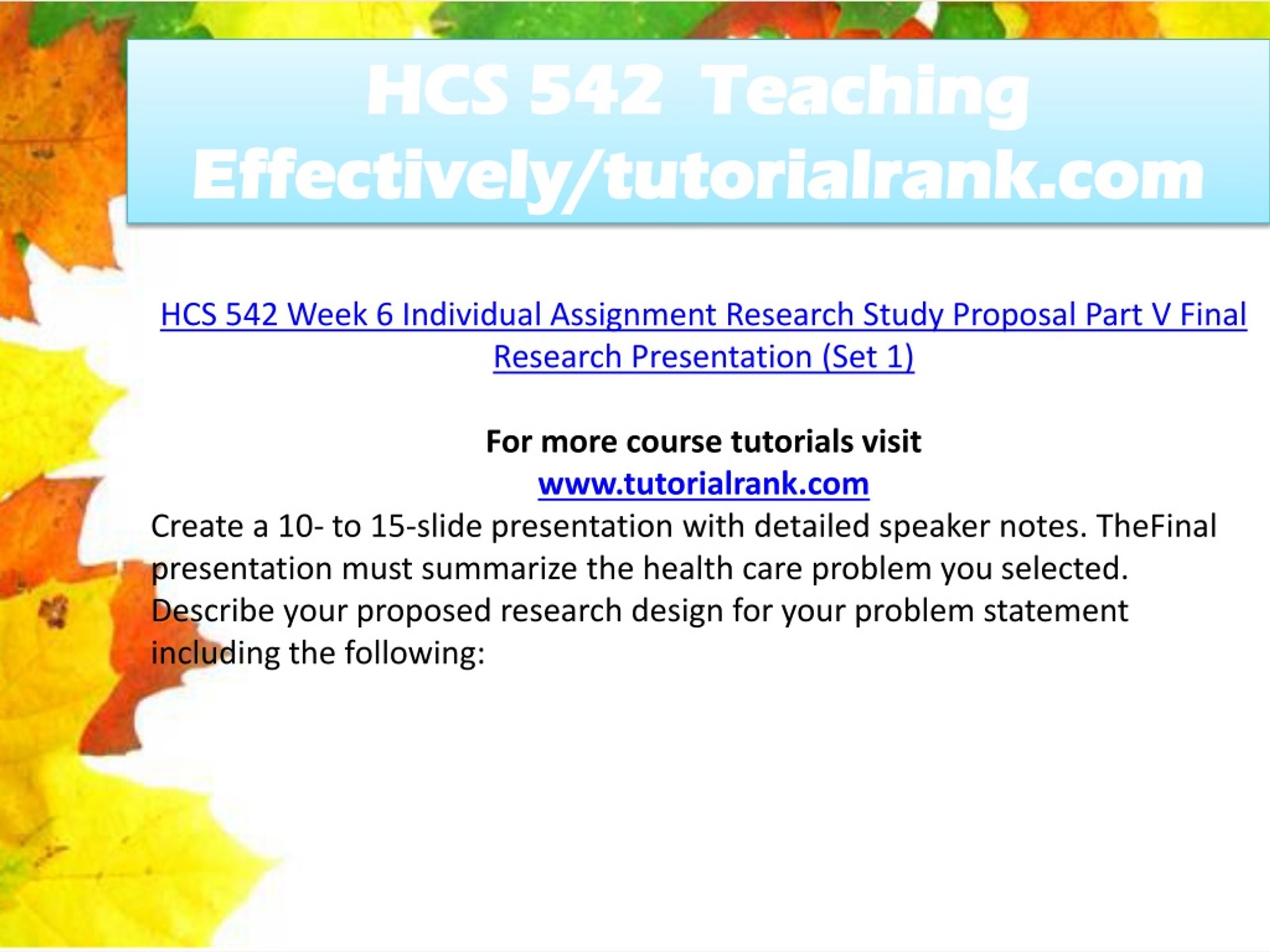 HCS 542 Teaching Effectively/tutorialrank.com

HCS 542 Week 6 Individual Assignment Research Study Proposal Part V Final Research Presentation (Set 1)

For more course tutorials visit
www.tutorialrank.com

Create a 10- to 15-slide presentation with detailed speaker notes. TheFinal presentation must summarize the health care problem you selected. Describe your proposed research design for your problem statement including the following: